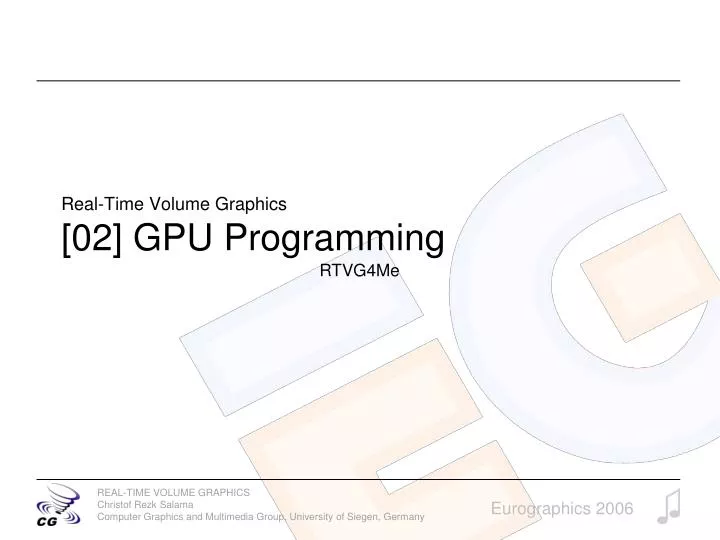 Real-Time Volume Graphics

[02] GPU Programming

RTVG4Me

CG

REAL-TIME VOLUME GRAPHICS
Christof Rezk Salama
Computer Graphics and Multimedia Group, University of Siegen, Germany

Eurographics 2006